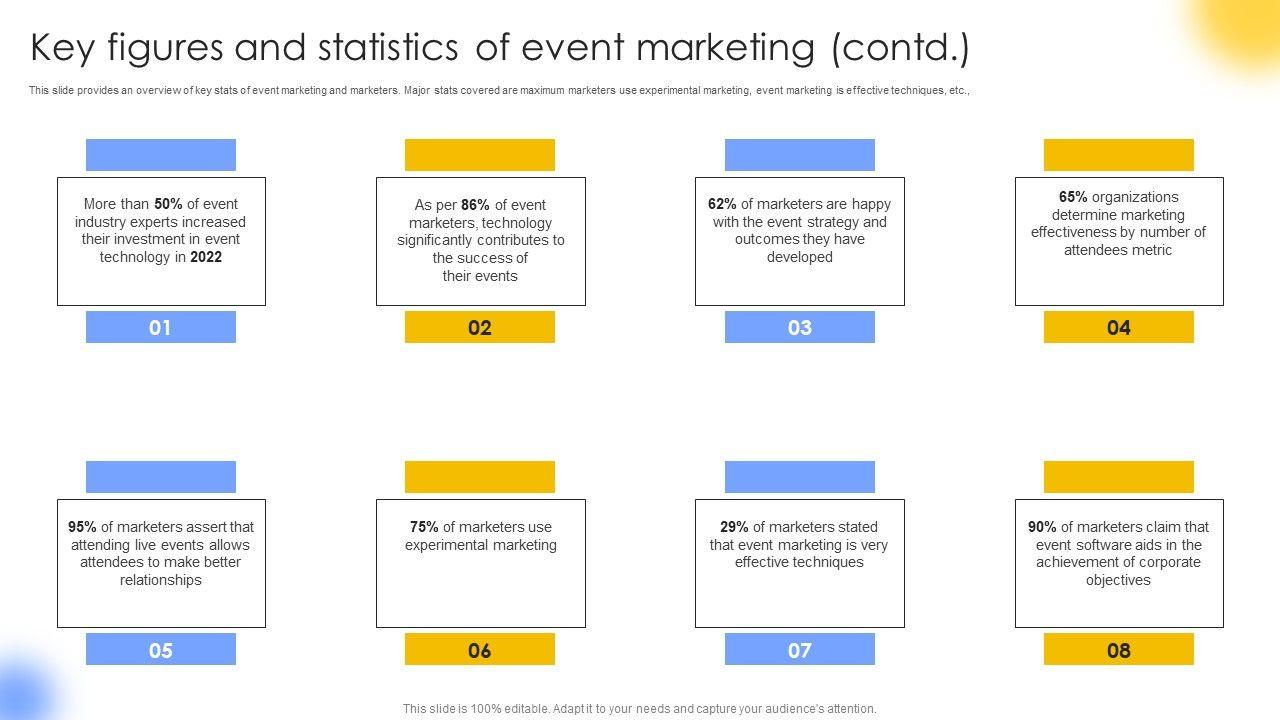 Key figures and statistics of event marketing (contd.)

This slide provides an overview of key stats of event marketing and marketers. Major stats covered are maximum marketers use experimental marketing, event marketing is effective techniques, etc.,

More than 50% of event industry experts increased their investment in event technology in 2022

01

As per 86% of event marketers, technology significantly contributes to the success of their events

02

62% of marketers are happy with the event strategy and outcomes they have developed

03

65% organizations determine marketing effectiveness by number of attendees metric

04

95% of marketers assert that attending live events allows attendees to make better relationships

05

75% of marketers use experimental marketing

06

29% of marketers stated that event marketing is very effective techniques

07

90% of marketers claim that event software aids in the achievement of corporate objectives

08

This slide is 100% editable. Adapt it to your needs and capture your audience's attention.